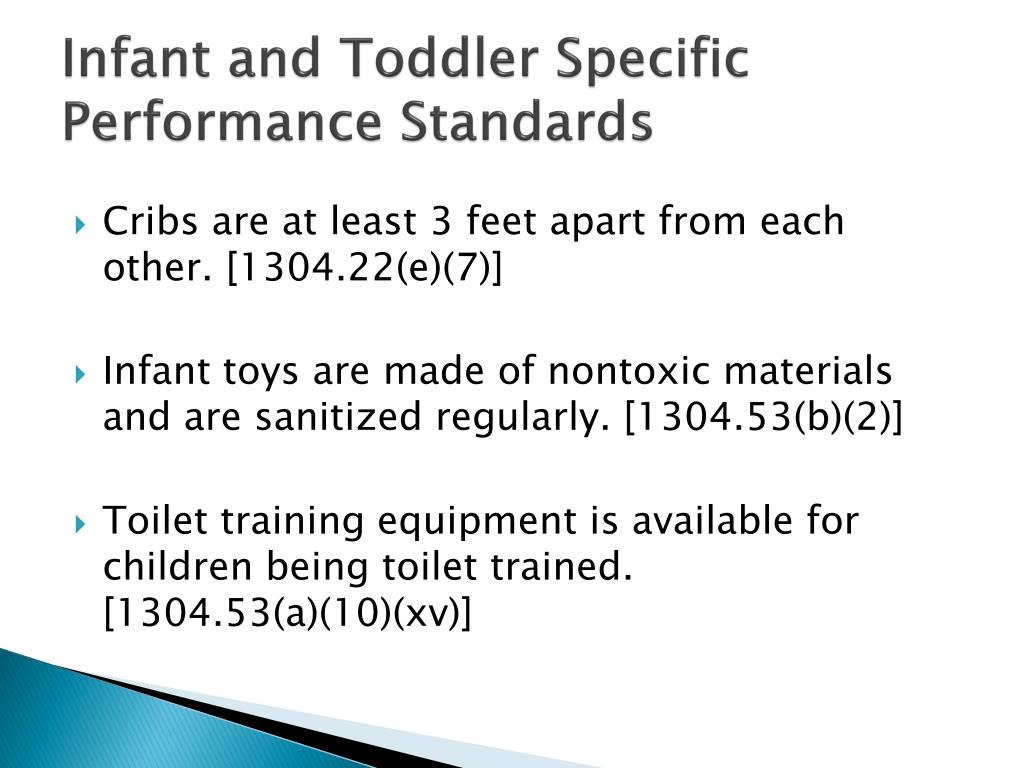 Infant and Toddler Specific Performance Standards

Cribs are at least 3 feet apart from each other. [1304.22(e)(7)]

Infant toys are made of nontoxic materials and are sanitized regularly. [1304.53(b)(2)]

Toilet training equipment is available for children being toilet trained. [1304.53(a)(10)(xv)]